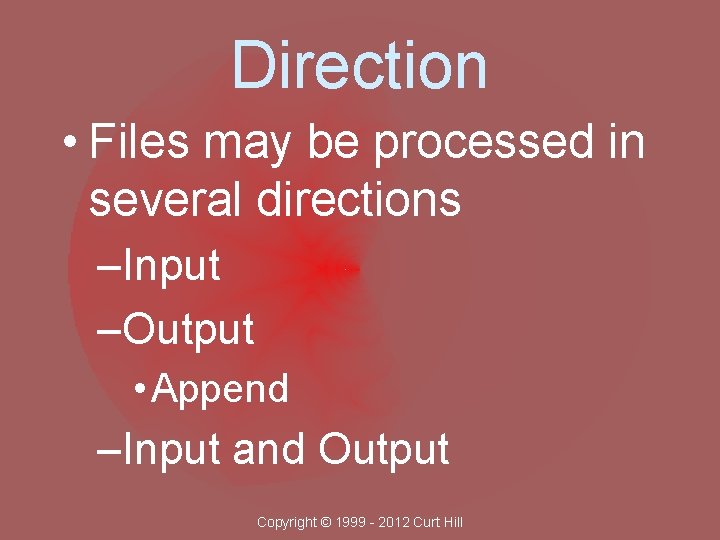 Direction

• Files may be processed in several directions
–Input
–Output
• Append
–Input and Output

Copyright © 1999 - 2012 Curt Hill